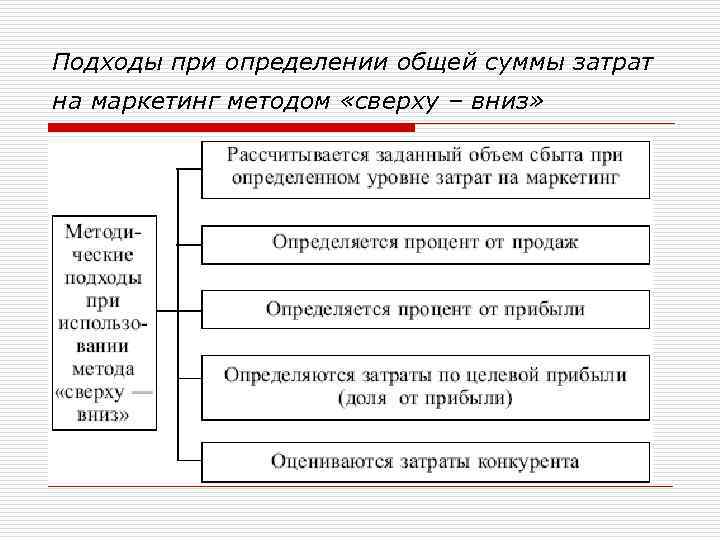 Подходы при определении общей суммы затрат на маркетинг методом «сверху – вниз»

Методические подходы при использовании метода «сверху — вниз»

Рассчитывается заданный объем сбыта при определенном уровне затрат на маркетинг

Определяется процент от продаж

Определяется процент от прибыли

Определяются затраты по целевой прибыли (доля от прибыли)

Оцениваются затраты конкурента